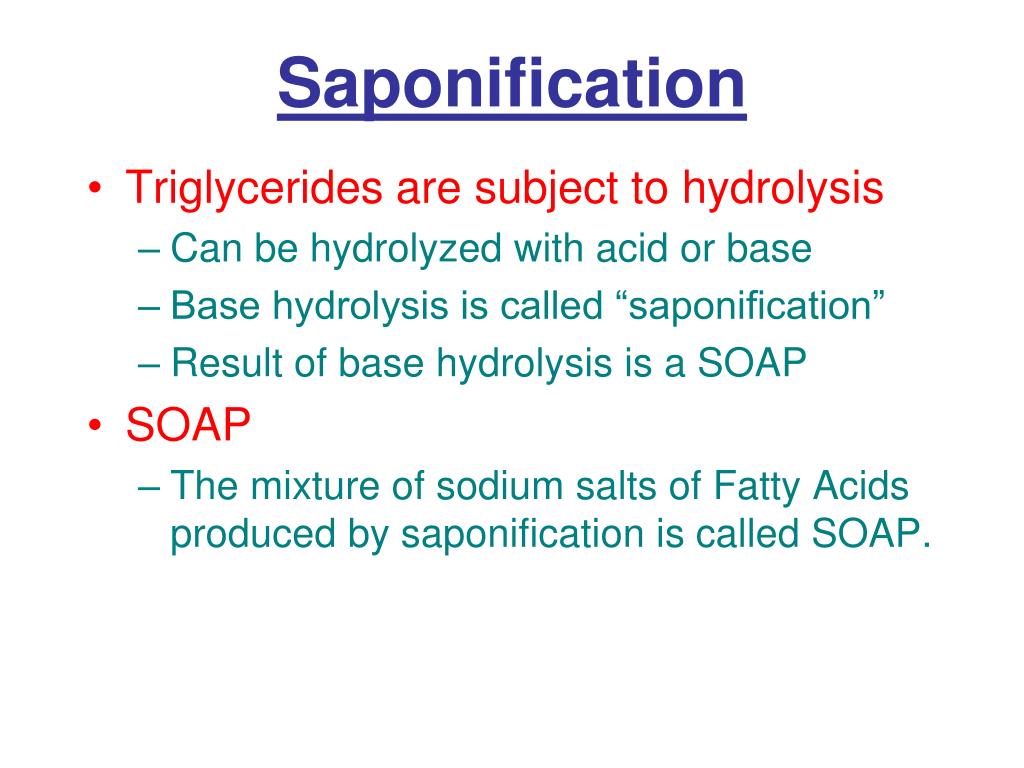 Saponification

• Triglycerides are subject to hydrolysis
– Can be hydrolyzed with acid or base
– Base hydrolysis is called “saponification”
– Result of base hydrolysis is a SOAP

• SOAP
– The mixture of sodium salts of Fatty Acids produced by saponification is called SOAP.